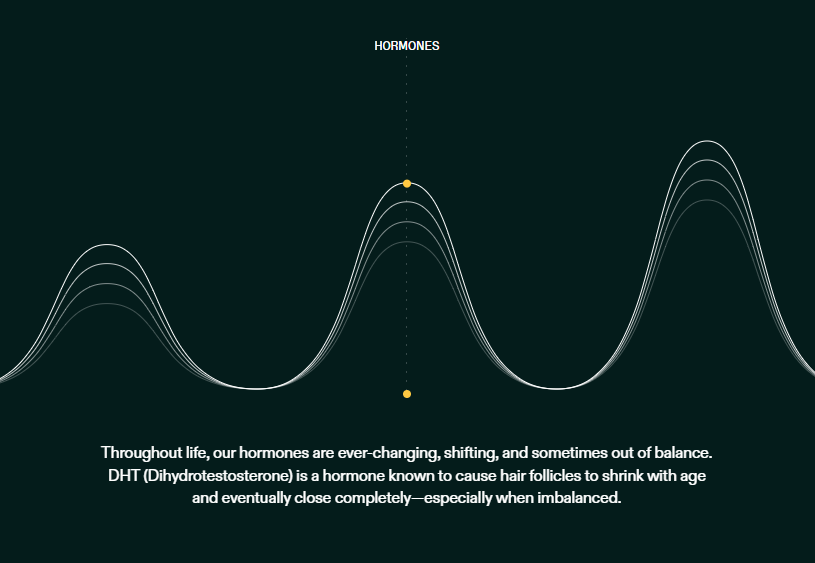 HORMONES

Throughout life, our hormones are ever-changing, shifting, and sometimes out of balance. DHT (Dihydrotestosterone) is a hormone known to cause hair follicles to shrink with age and eventually close completely—especially when imbalanced.